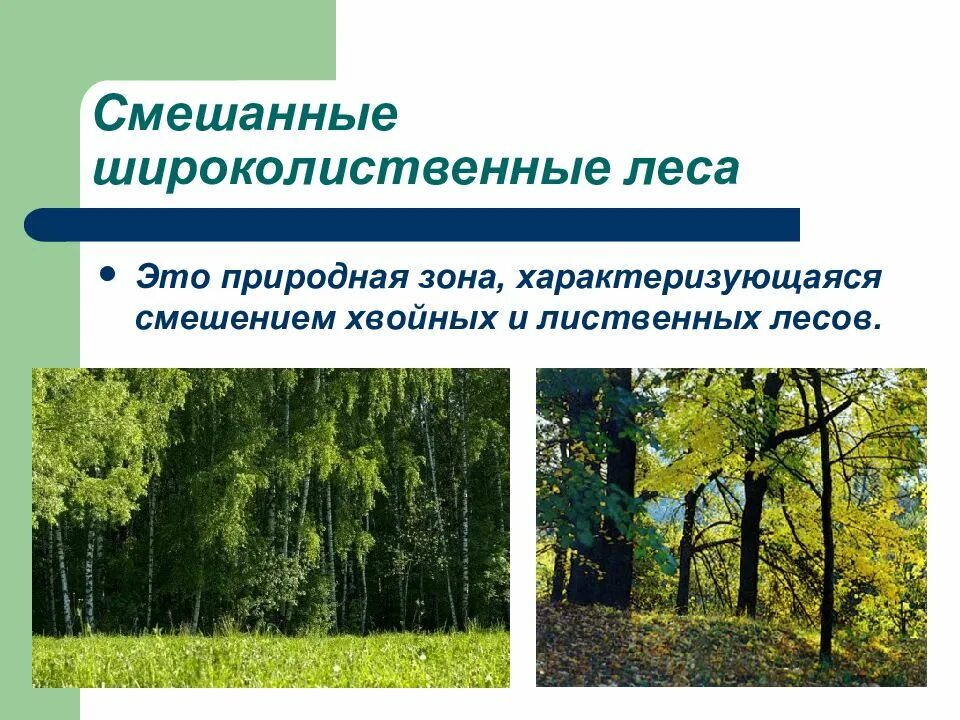 Смешанные широколиственные леса

• Это природная зона, характеризующаяся смешением хвойных и лиственных лесов.